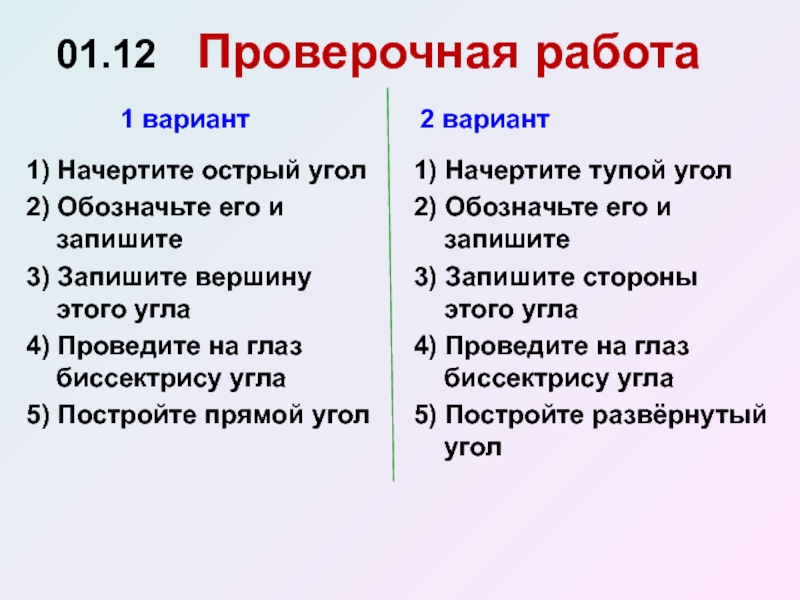 01.12 Проверочная работа

1 вариант

1) Начертите острый угол
2) Обозначьте его и запишите
3) Запишите вершину этого угла
4) Проведите на глаз биссектрису угла
5) Постройте прямой угол

2 вариант

1) Начертите тупой угол
2) Обозначьте его и запишите
3) Запишите стороны этого угла
4) Проведите на глаз биссектрису угла
5) Постройте развёрнутый угол